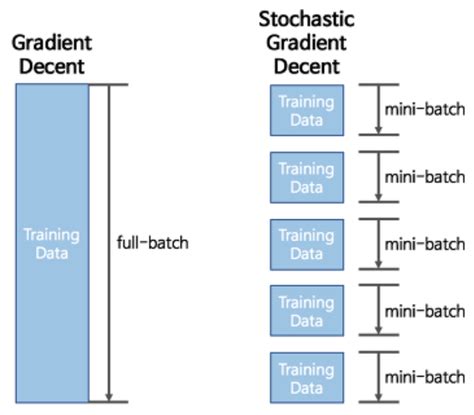 Gradient Decent

Training Data

full-batch

Stochastic Gradient Decent

Training Data

mini-batch

Training Data

mini-batch

Training Data

mini-batch

Training Data

mini-batch

Training Data

mini-batch